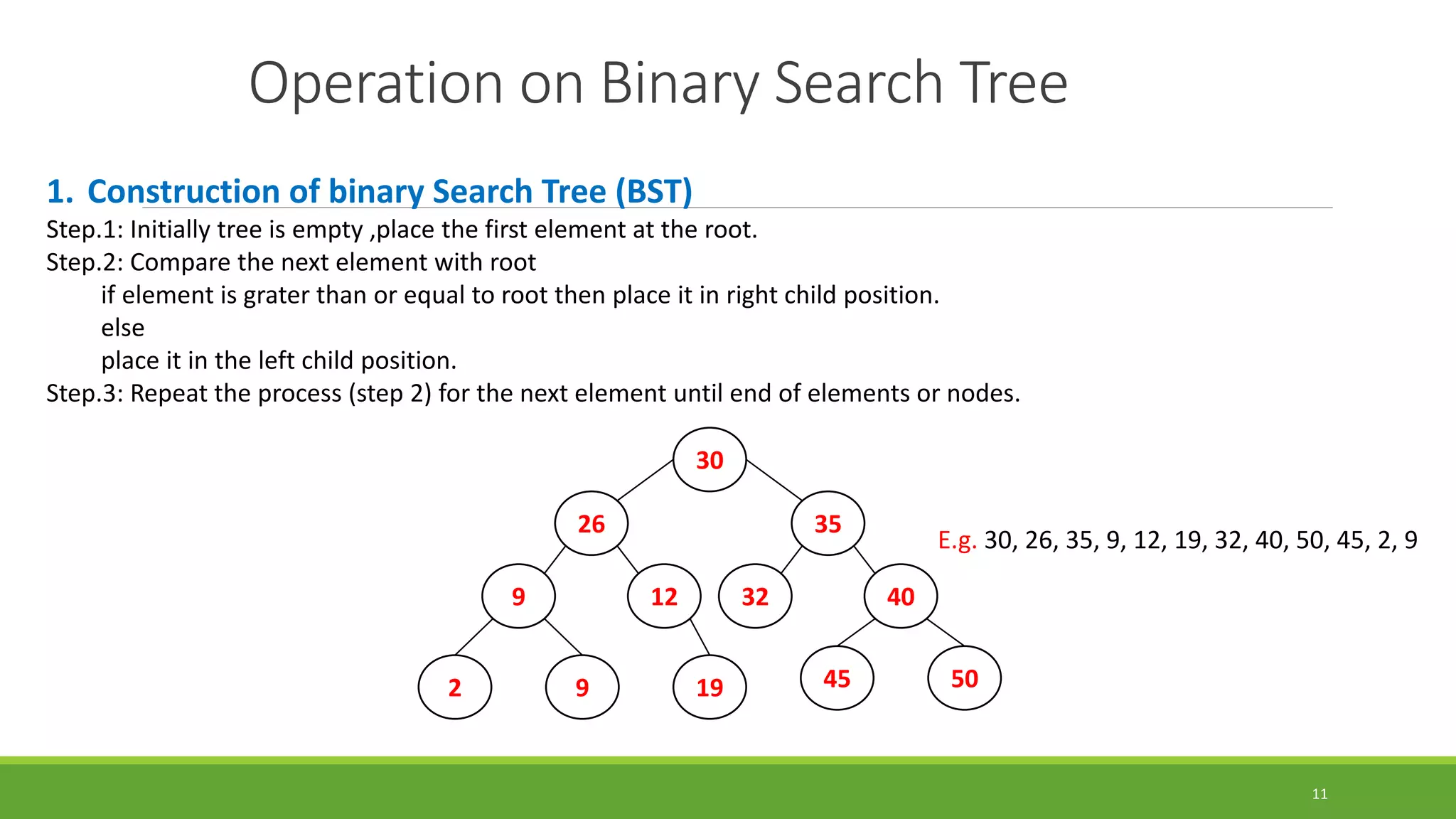 Operation on Binary Search Tree

1. Construction of binary Search Tree (BST)

Step.1: Initially tree is empty ,place the first element at the root.
Step.2: Compare the next element with root
if element is grater than or equal to root then place it in right child position.
else
place it in the left child position.
Step.3: Repeat the process (step 2) for the next element until end of elements or nodes.

30
26
35
9
12
32
40
2
9
19
45
50

E.g. 30, 26, 35, 9, 12, 19, 32, 40, 50, 45, 2, 9

11